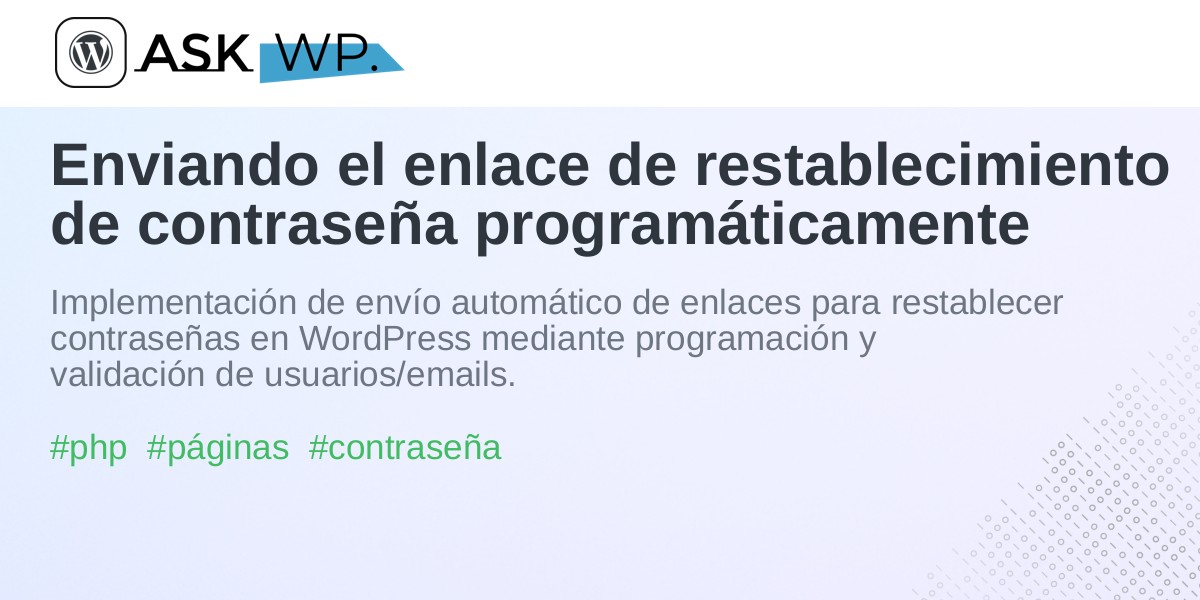 ASK WP.

Enviando el enlace de restablecimiento de contraseña programáticamente

Implementación de envío automático de enlaces para restablecer contraseñas en WordPress mediante programación y validación de usuarios/emails.

#php #páginas #contraseña